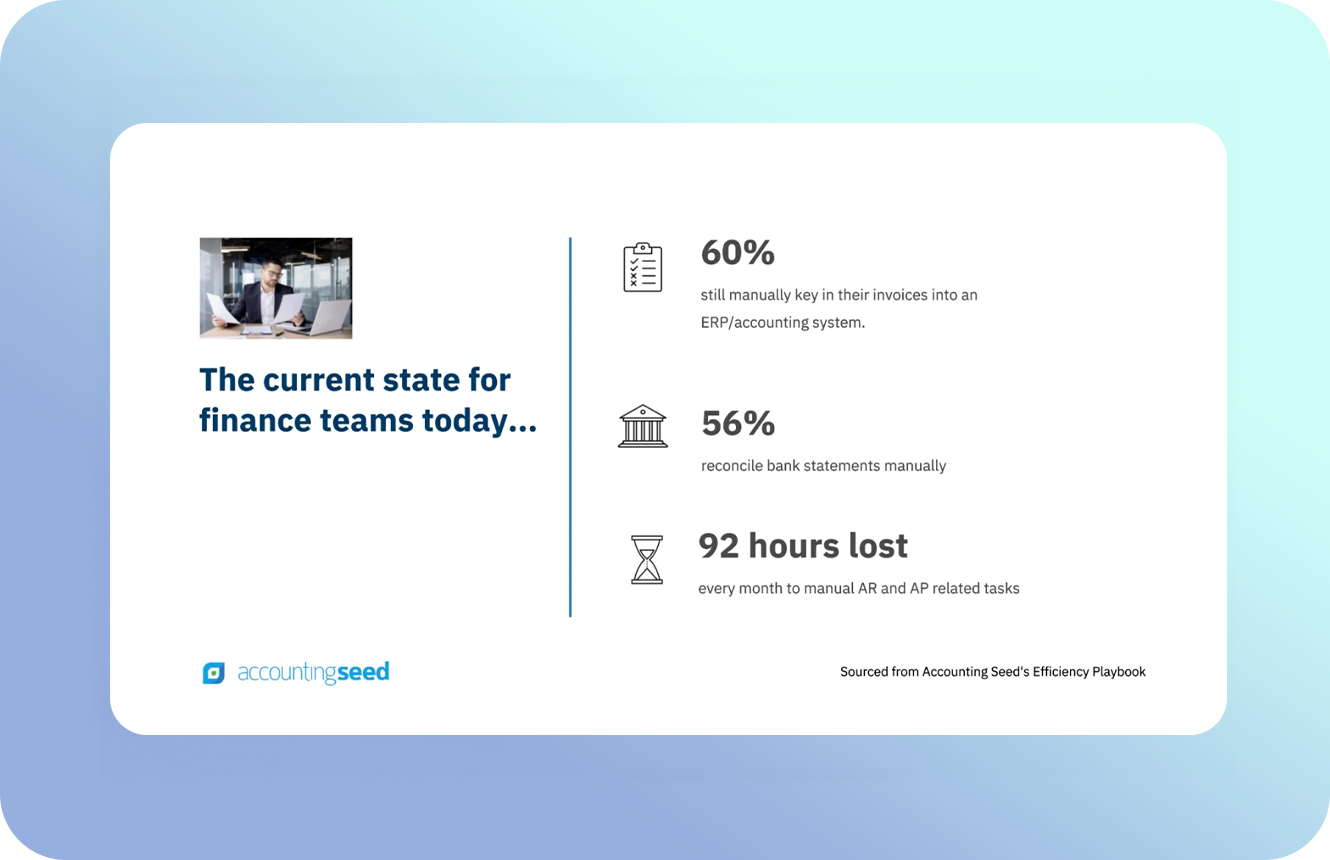 The current state for finance teams today...

60%

still manually key in their invoices into an ERP/accounting system.

56%

reconcile bank statements manually

92 hours lost

every month to manual AR and AP related tasks

accountingseed

Sourced from Accounting Seed's Efficiency Playbook